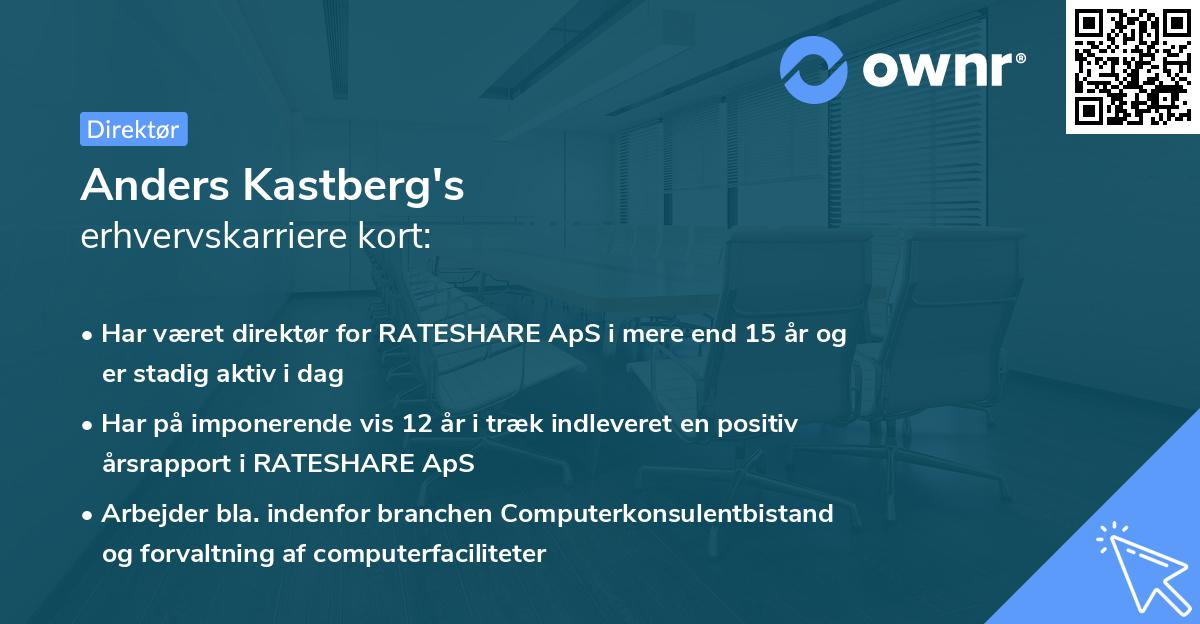 ownr®

Direktør

Anders Kastberg's
erhvervskarriere kort:

• Har været direktør for RATESHARE ApS i mere end 15 år og er stadig aktiv i dag

• Har på imponerende vis 12 år i træk indleveret en positiv årsrapport i RATESHARE ApS

• Arbejder bla. indenfor branchen Computerkonsulentbistand og forvaltning af computerfaciliteter